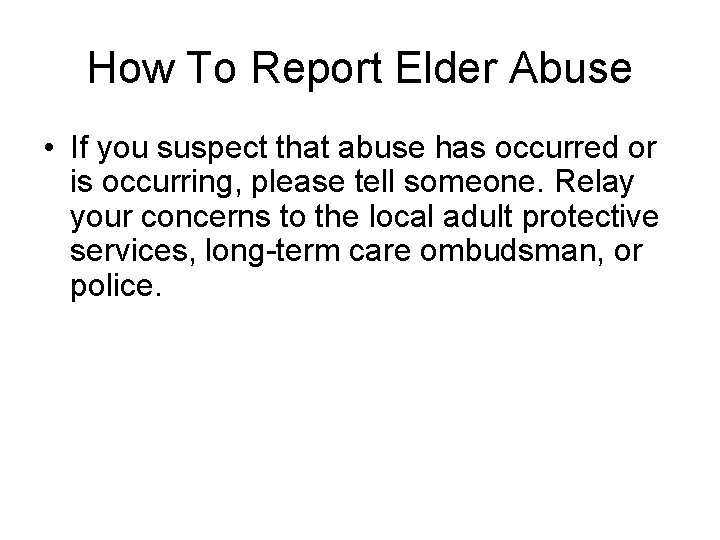 How To Report Elder Abuse

• If you suspect that abuse has occurred or is occurring, please tell someone. Relay your concerns to the local adult protective services, long-term care ombudsman, or police.